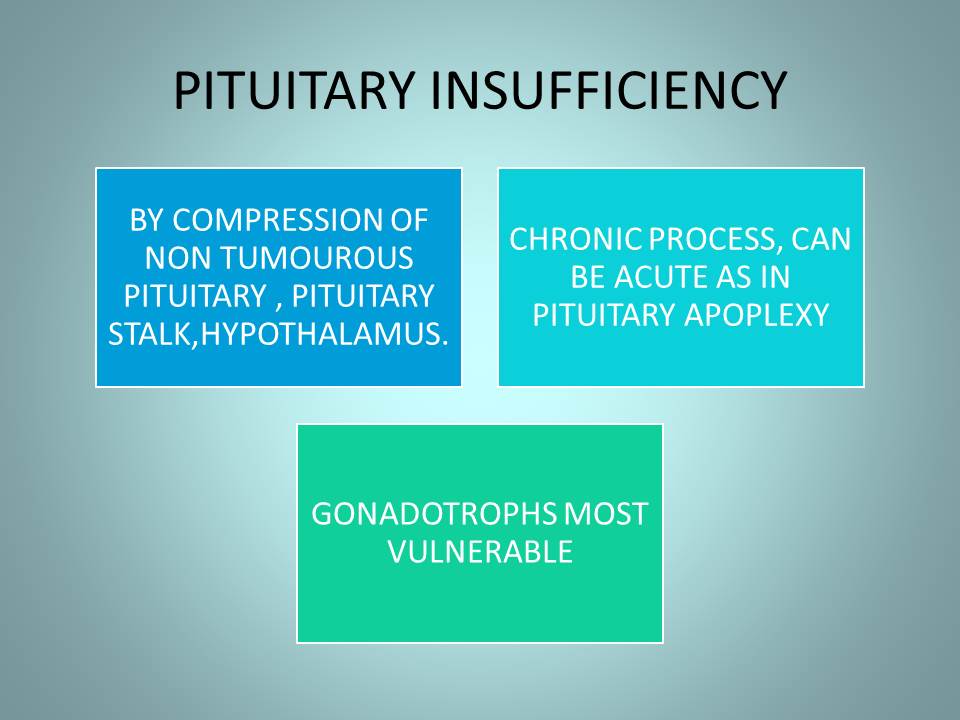 PITUITARY INSUFFICIENCY

BY COMPRESSION OF NON TUMOUROUS PITUITARY , PITUITARY STALK,HYPOTHALAMUS.

CHRONIC PROCESS, CAN BE ACUTE AS IN PITUITARY APOPLEXY

GONADOTROPHS MOST VULNERABLE